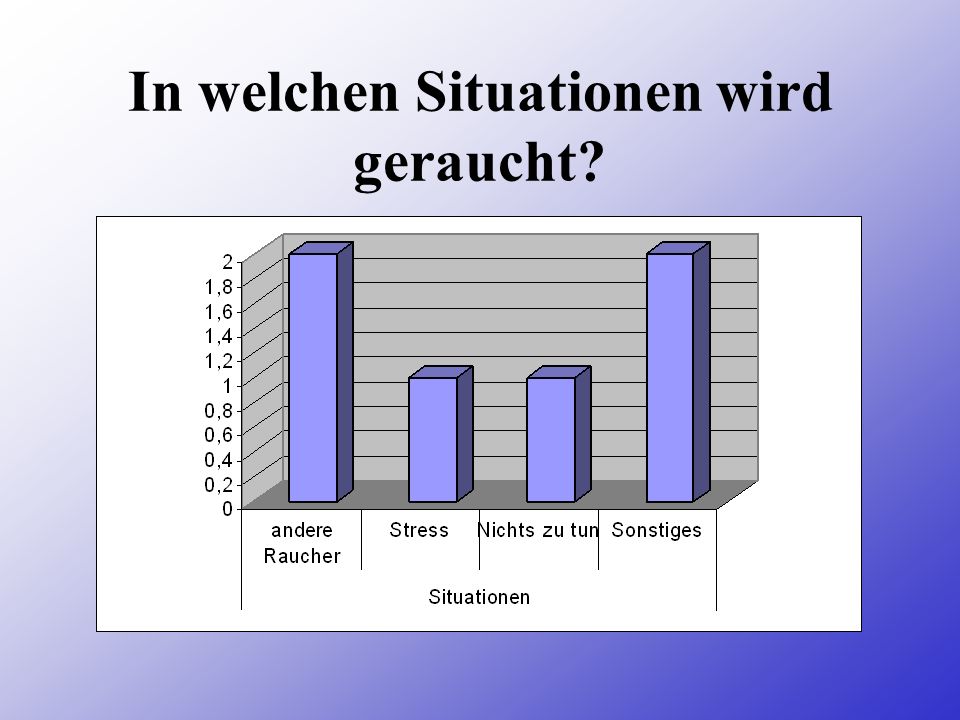 In welchen Situationen wird geraucht?

2
1,8
1,6
1,4
1,2
1
0,8
0,6
0,4
0,2
0

andere Raucher
Stress
Nichts zu tun
Sonstiges

Situationen